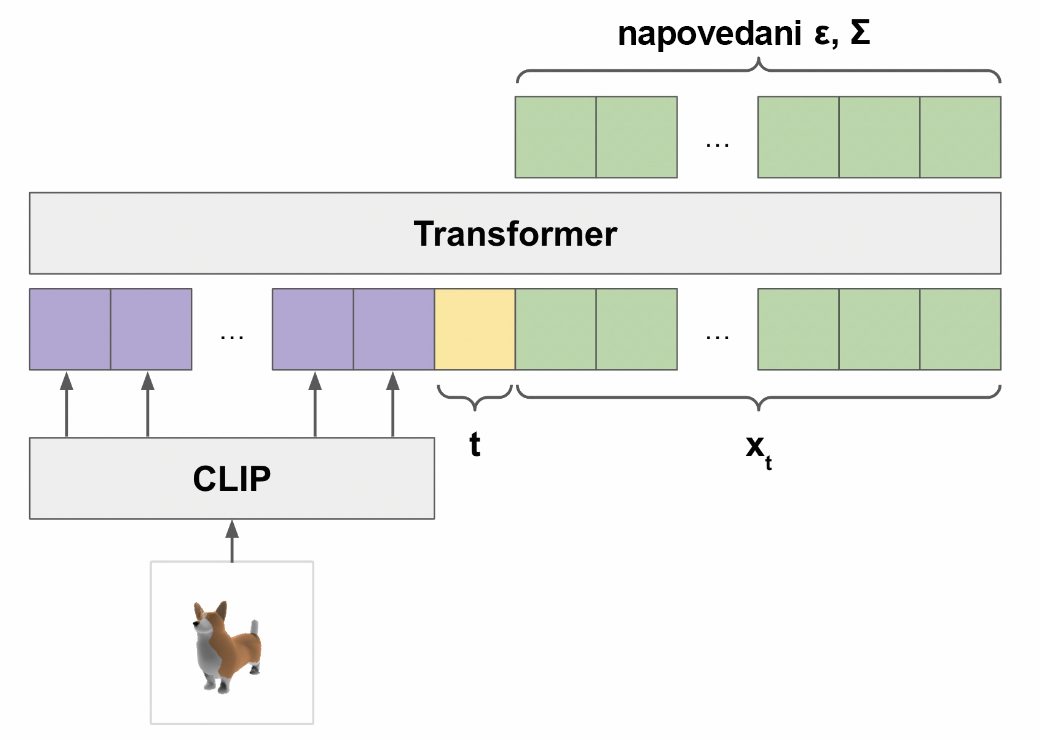 napovedani ε, Σ

…

Transformer

…

…

t

$x_t$

CLIP